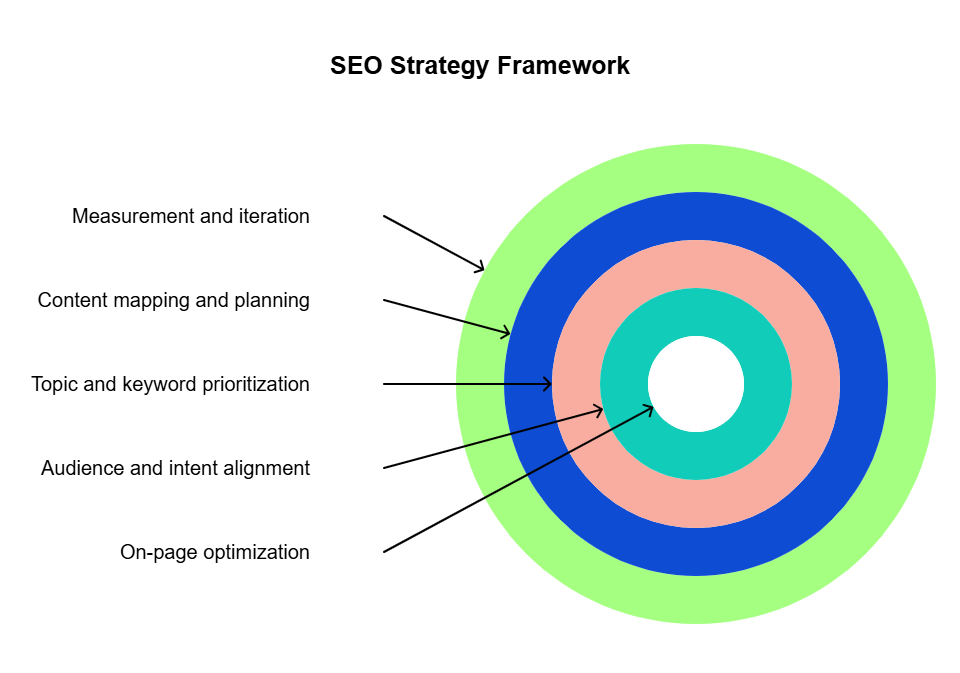 SEO Strategy Framework

Measurement and iteration

Content mapping and planning

Topic and keyword prioritization

Audience and intent alignment

On-page optimization